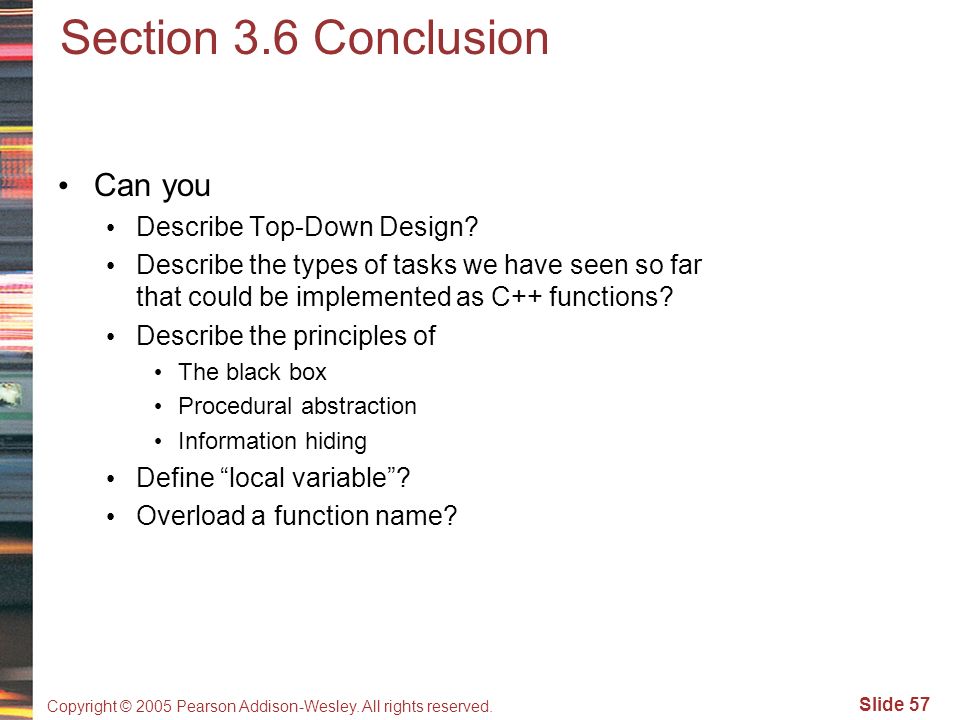 Section 3.6 Conclusion

• Can you
  • Describe Top-Down Design?
  • Describe the types of tasks we have seen so far that could be implemented as C++ functions?
  • Describe the principles of
    • The black box
    • Procedural abstraction
    • Information hiding
  • Define “local variable”?
  • Overload a function name?

Copyright © 2005 Pearson Addison-Wesley. All rights reserved.

Slide 57